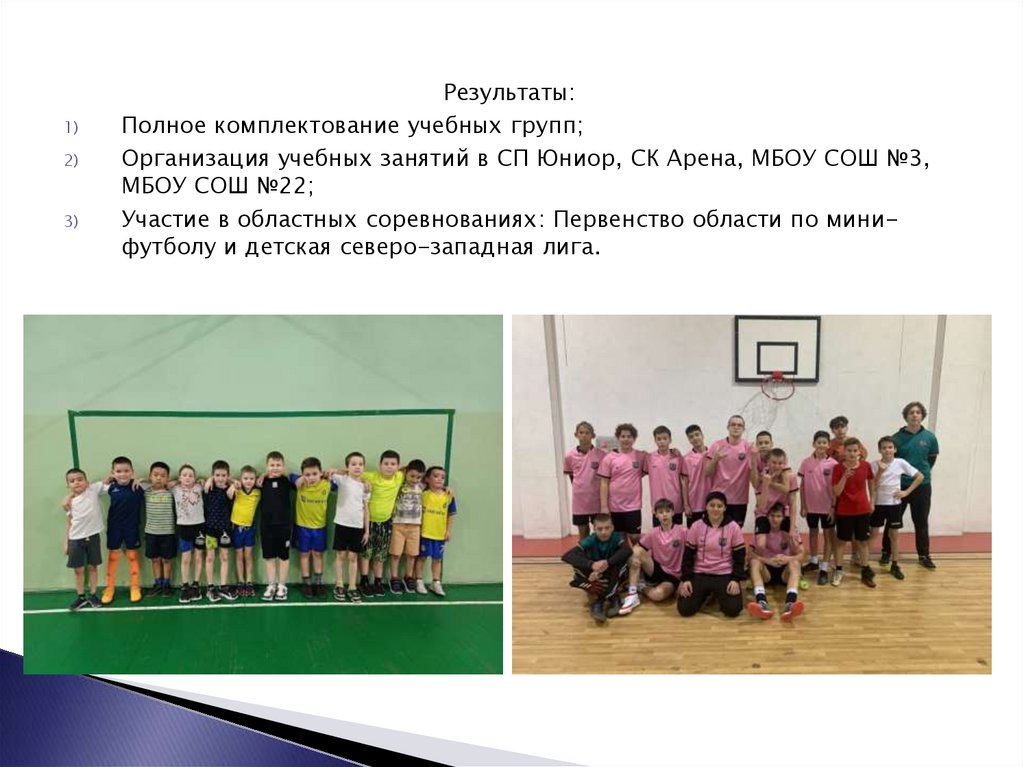 Результаты:

1) Полное комплектование учебных групп;

2) Организация учебных занятий в СП Юниор, СК Арена, МБОУ СОШ №3, МБОУ СОШ №22;

3) Участие в областных соревнованиях: Первенство области по мини-футболу и детская северо-западная лига.